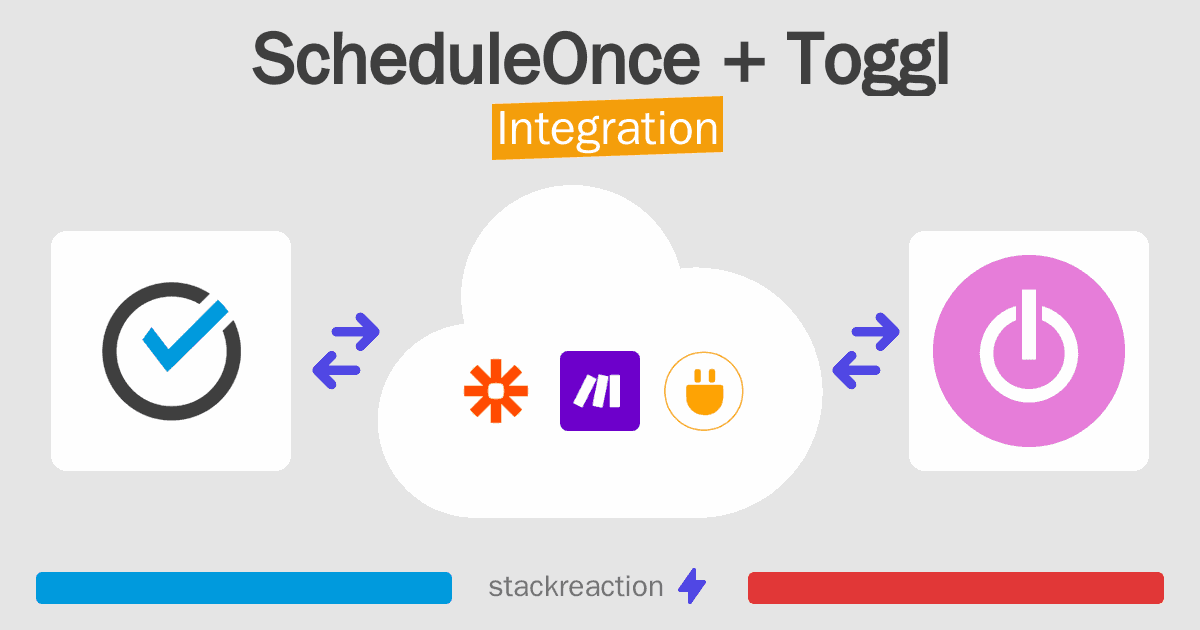 ScheduleOnce + Toggl
Integration

stackreaction